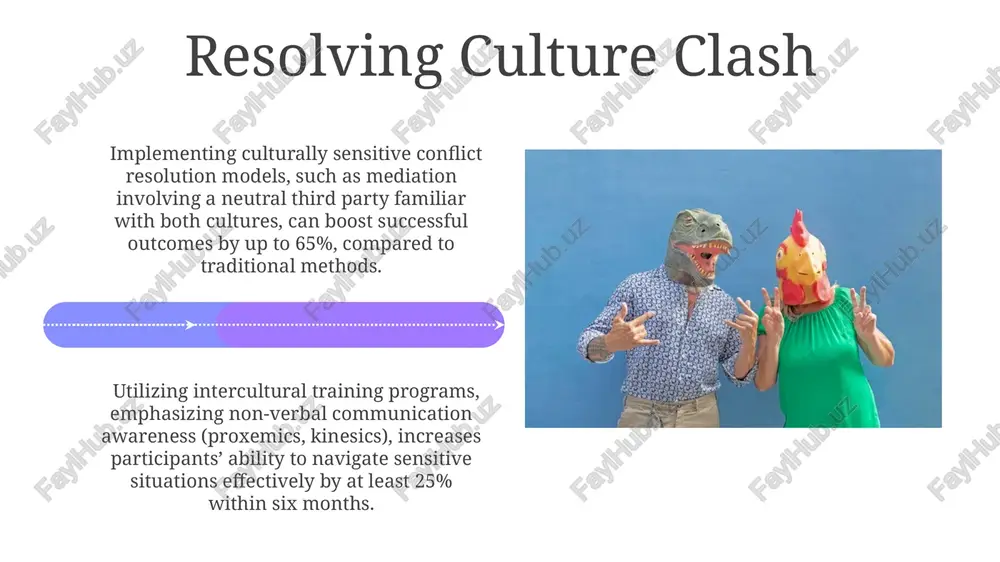 Resolving Culture Clash

Implementing culturally sensitive conflict resolution models, such as mediation involving a neutral third party familiar with both cultures, can boost successful outcomes by up to 65%, compared to traditional methods.

Utilizing intercultural training programs, emphasizing non-verbal communication awareness (proxemics, kinesics), increases participants' ability to navigate sensitive situations effectively by at least 25% within six months.

FaylHub.uz